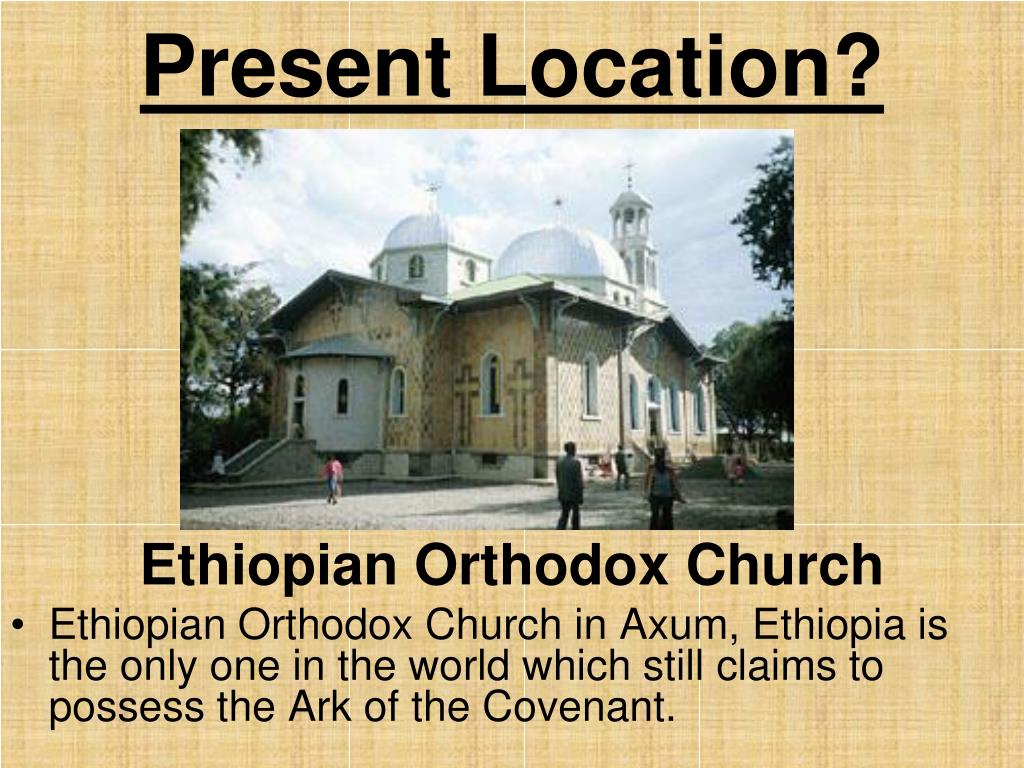 Present Location?

Ethiopian Orthodox Church

• Ethiopian Orthodox Church in Axum, Ethiopia is the only one in the world which still claims to possess the Ark of the Covenant.